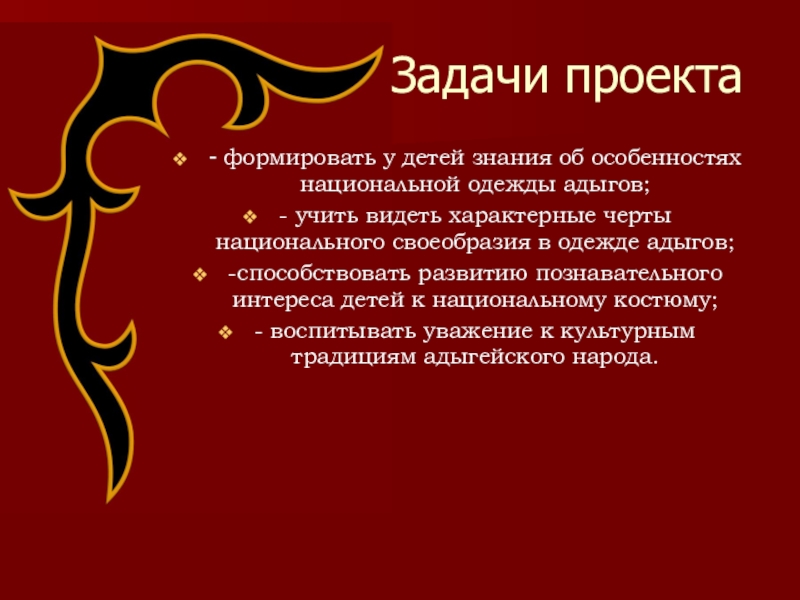 Задачи проекта

- формировать у детей знания об особенностях национальной одежды адыгов;

- учить видеть характерные черты национального своеобразия в одежде адыгов;

-способствовать развитию познавательного интереса детей к национальному костюму;

- воспитывать уважение к культурным традициям адыгейского народа.